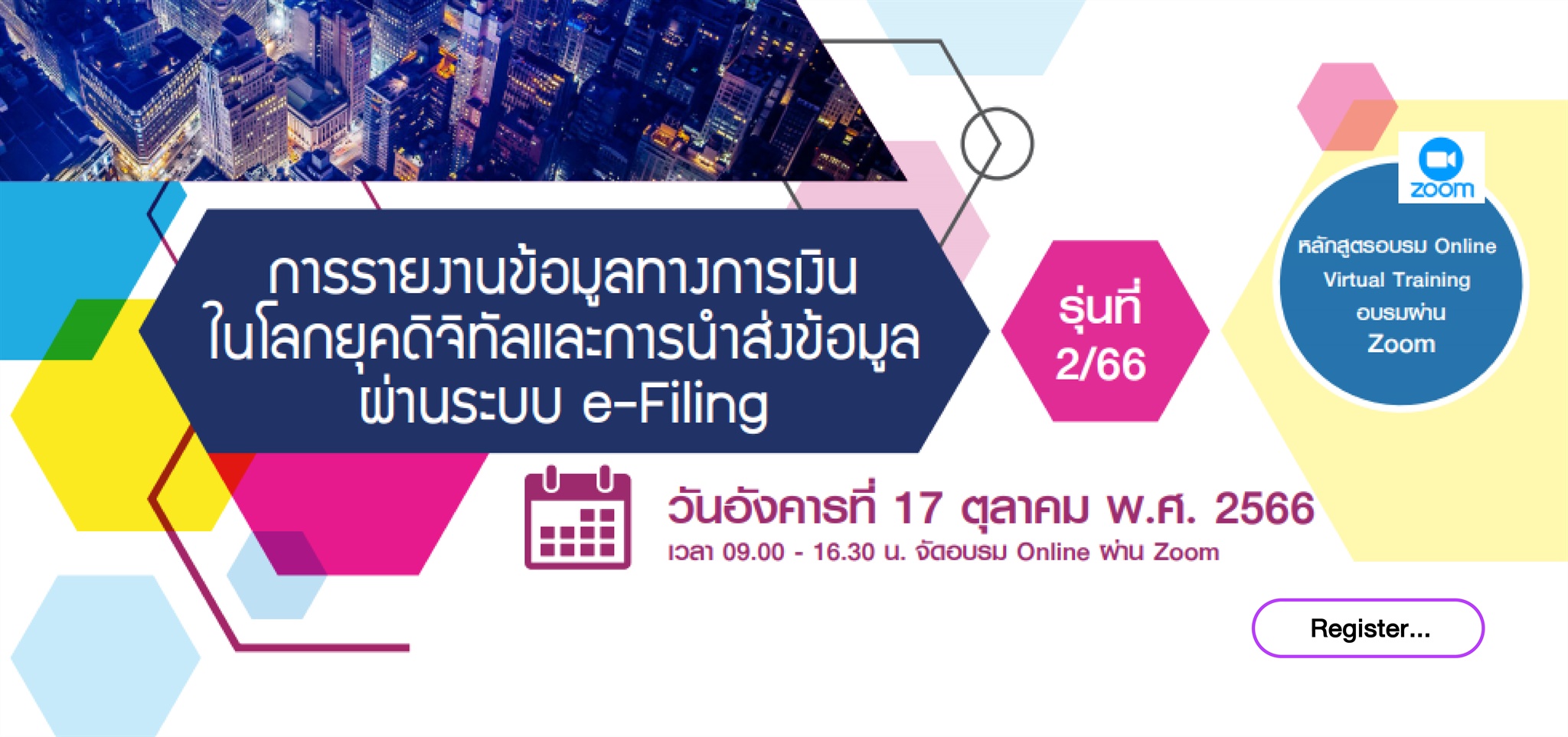 การรายงานข้อมูลทางการเงิน
ในโลกยุคดิจิทัลและการนำส่งข้อมูล
ผ่านระบบ e-Filing

รุ่นที่
2/66

zoom

หลักสูตรอบรม Online
Virtual Training
อบรมผ่าน
Zoom

วันอังคารที่ 17 ตุลาคม พ.ศ. 2566
เวลา 09.00 - 16.30 น. จัดอบรม Online ผ่าน Zoom

Register...